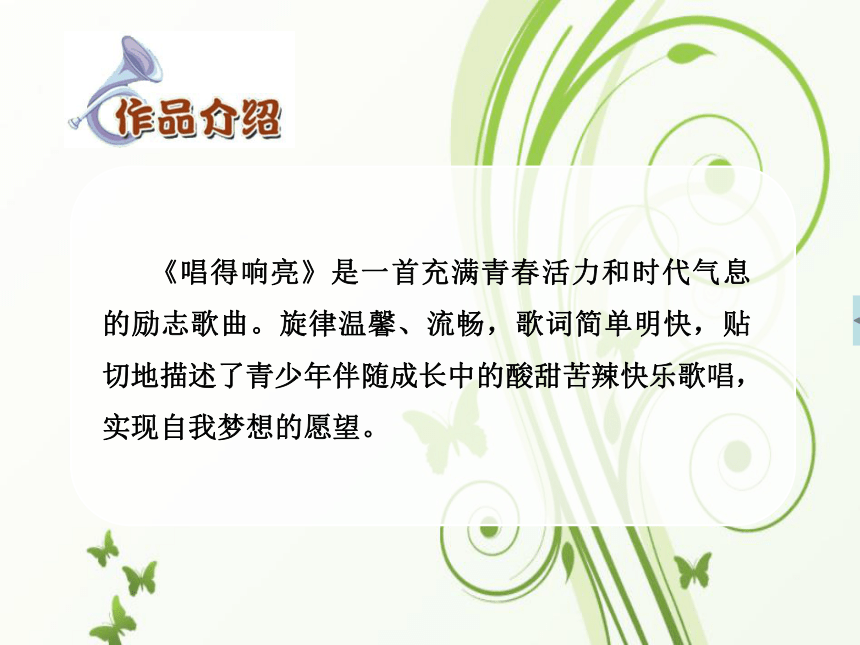 作品介绍

《唱得响亮》是一首充满青春活力和时代气息的励志歌曲。旋律温馨、流畅，歌词简单明快，贴切地描述了青少年伴随成长中的酸甜苦辣快乐歌唱，实现自我梦想的愿望。